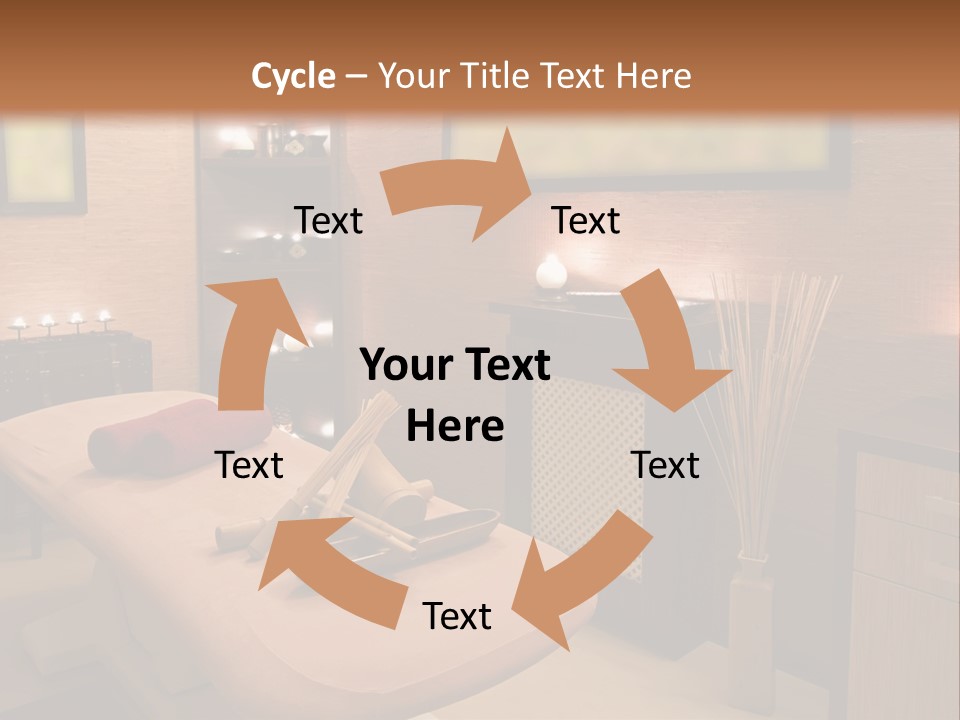 Cycle – Your Title Text Here

Text

Text

Your Text Here

Text

Text

Text